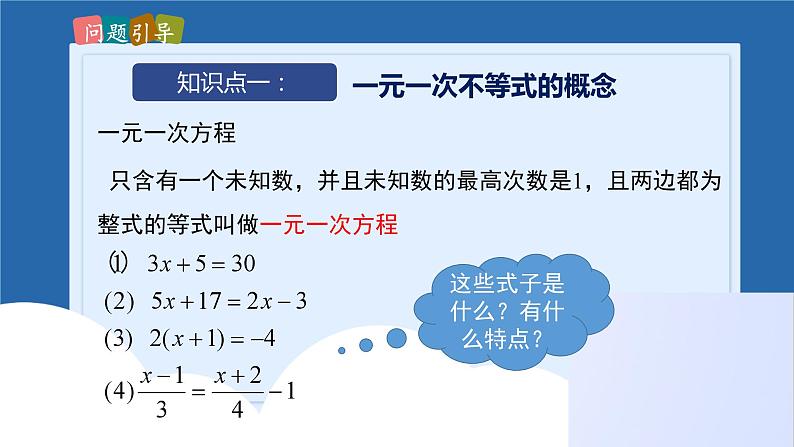 问题引导

知识点一： 一元一次不等式的概念

一元一次方程

只含有一个未知数，并且未知数的最高次数是1，且两边都为整式的等式叫做一元一次方程

(1) $3x+5=30$

(2) $5x+17=2x-3$

(3) $2(x+1)=-4$

(4) $\frac{x-1}{3}=\frac{x+2}{4}-1$

这些式子是什么？有什么特点？